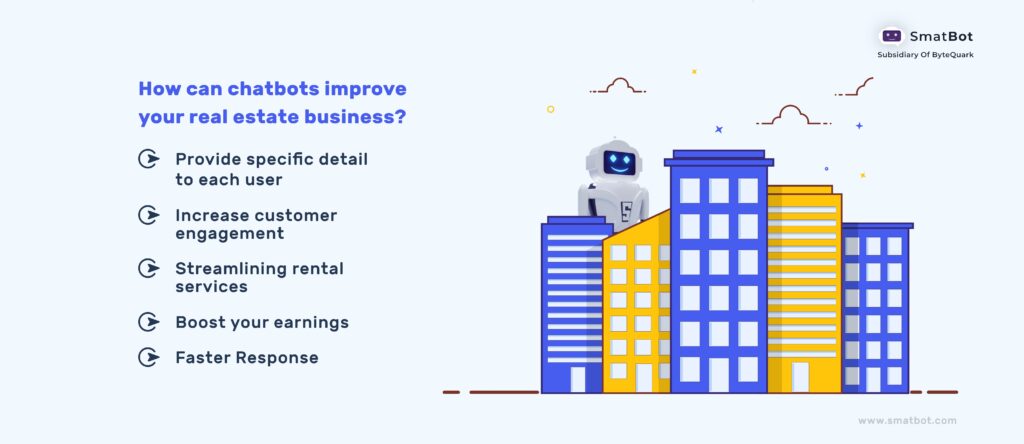 SmatBot
Subsidiary Of ByteQuark

How can chatbots improve your real estate business?

Provide specific detail to each user

Increase customer engagement

Streamlining rental services

Boost your earnings

Faster Response

www.smatbot.com